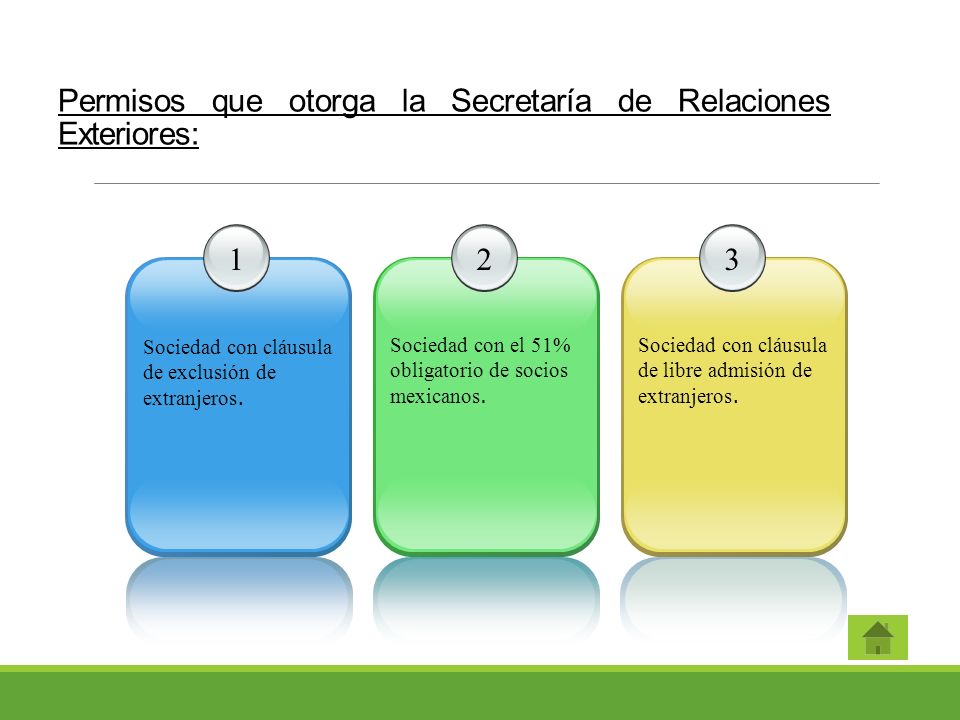 Permisos que otorga la Secretaría de Relaciones Exteriores:

1

Sociedad con cláusula de exclusión de extranjeros.

2

Sociedad con el 51% obligatorio de socios mexicanos.

3

Sociedad con cláusula de libre admisión de extranjeros.